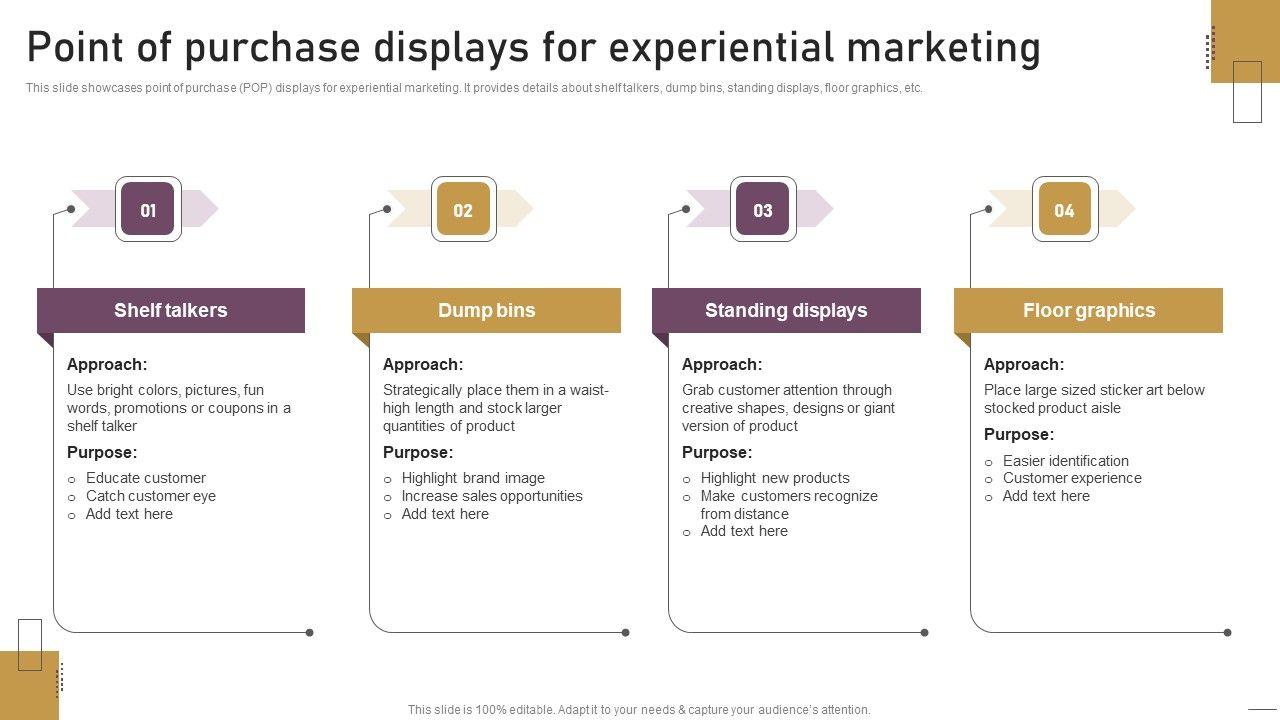 Point of purchase displays for experiential marketing

This slide showcases point of purchase (POP) displays for experiential marketing. It provides details about shelf talkers, dump bins, standing displays, floor graphics, etc.

01

Shelf talkers

Approach:
Use bright colors, pictures, fun words, promotions or coupons in a shelf talker

Purpose:
○ Educate customer
○ Catch customer eye
○ Add text here

02

Dump bins

Approach:
Strategically place them in a waist-high length and stock larger quantities of product

Purpose:
○ Highlight brand image
○ Increase sales opportunities
○ Add text here

03

Standing displays

Approach:
Grab customer attention through creative shapes, designs or giant version of product

Purpose:
○ Highlight new products
○ Make customers recognize from distance
○ Add text here

04

Floor graphics

Approach:
Place large sized sticker art below stocked product aisle

Purpose:
○ Easier identification
○ Customer experience
○ Add text here

This slide is 100% editable. Adapt it to your needs & capture your audience's attention.